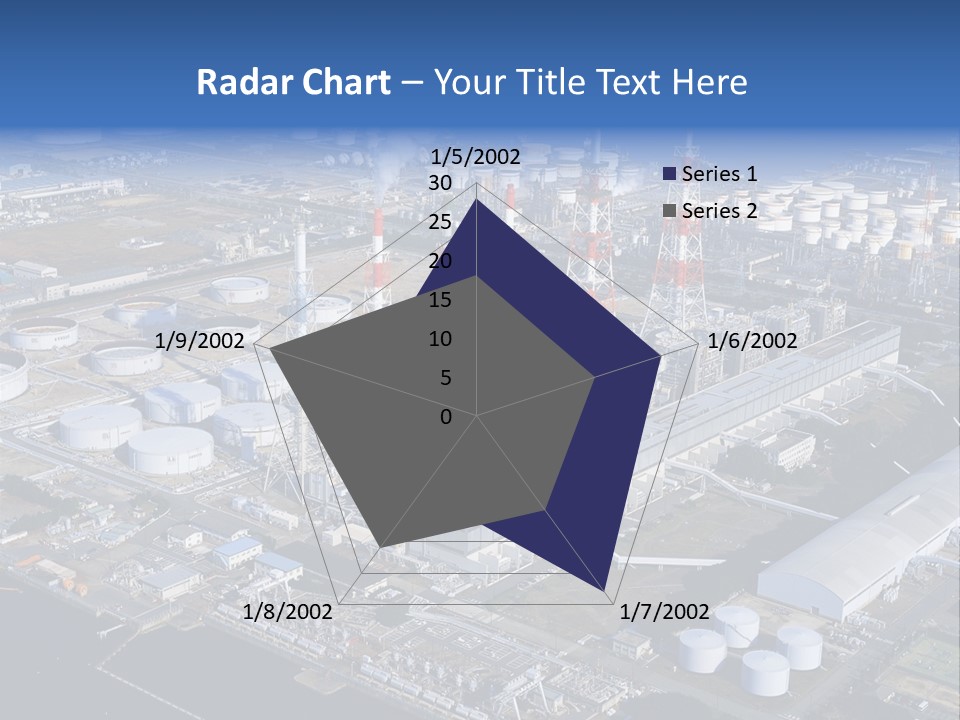 Radar Chart – Your Title Text Here

1/5/2002
30
25
20
15
10
5
0
1/6/2002
1/7/2002
1/8/2002
1/9/2002

Series 1
Series 2